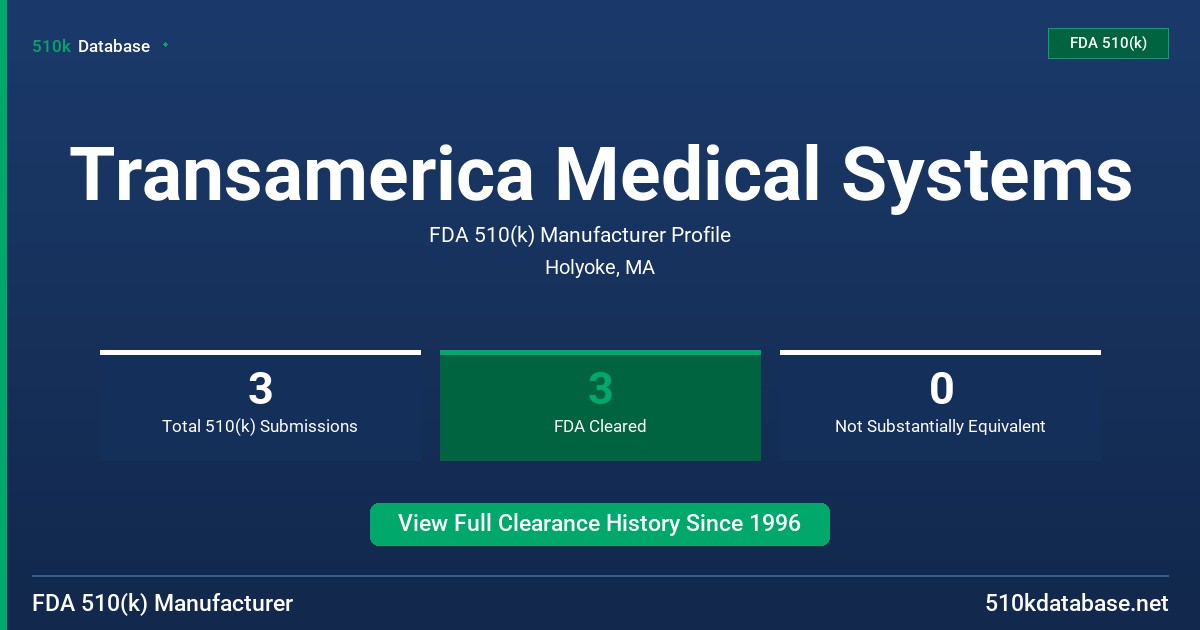 510k Database

FDA 510(k)

Transamerica Medical Systems

FDA 510(k) Manufacturer Profile

Holyoke, MA

3
Total 510(k) Submissions

3
FDA Cleared

0
Not Substantially Equivalent

View Full Clearance History Since 1996

FDA 510(k) Manufacturer

510kdatabase.net